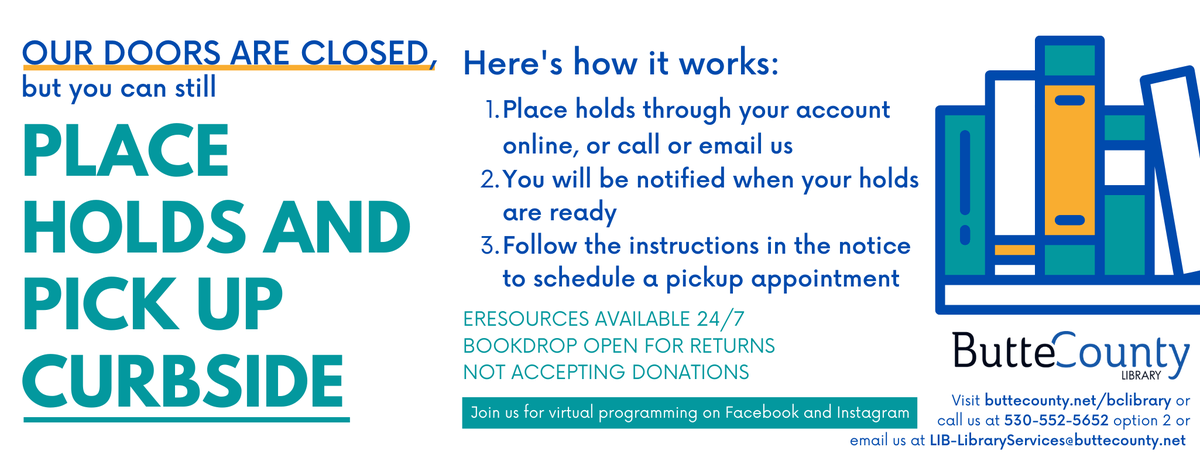 OUR DOORS ARE CLOSED, but you can still

PLACE HOLDS AND PICK UP CURBSIDE

Here's how it works:

1. Place holds through your account online, or call or email us
2. You will be notified when your holds are ready
3. Follow the instructions in the notice to schedule a pickup appointment

ERESOURCES AVAILABLE 24/7
BOOKDROP OPEN FOR RETURNS
NOT ACCEPTING DONATIONS

Join us for virtual programming on Facebook and Instagram

ButteCounty
LIBRARY

Visit buttecounty.net/bclibrary or call us at 530-552-5652 option 2 or email us at LIB-LibraryServices@buttecounty.net